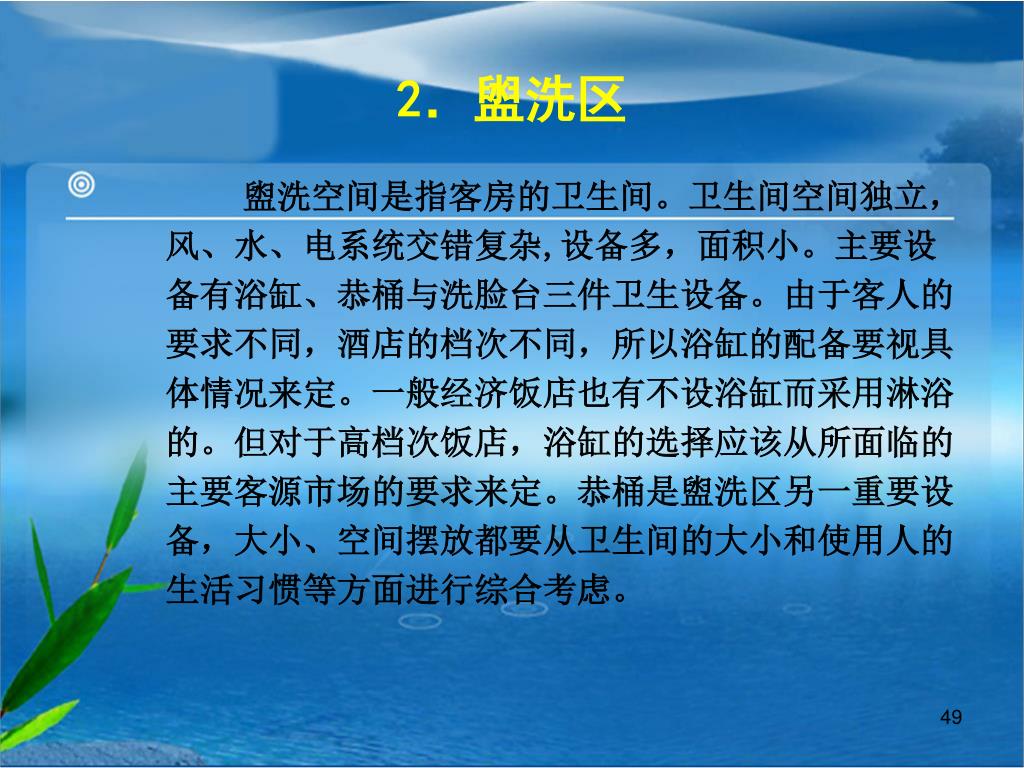 2. 盥洗区

盥洗空间是指客房的卫生间。卫生间空间独立，风、水、电系统交错复杂,设备多，面积小。主要设备有浴缸、恭桶与洗脸台三件卫生设备。由于客人的要求不同，酒店的档次不同，所以浴缸的配备要视具体情况来定。一般经济饭店也有不设浴缸而采用淋浴的。但对于高档次饭店，浴缸的选择应该从所面临的主要客源市场的要求来定。恭桶是盥洗区另一重要设备，大小、空间摆放都要从卫生间的大小和使用人的生活习惯等方面进行综合考虑。

49